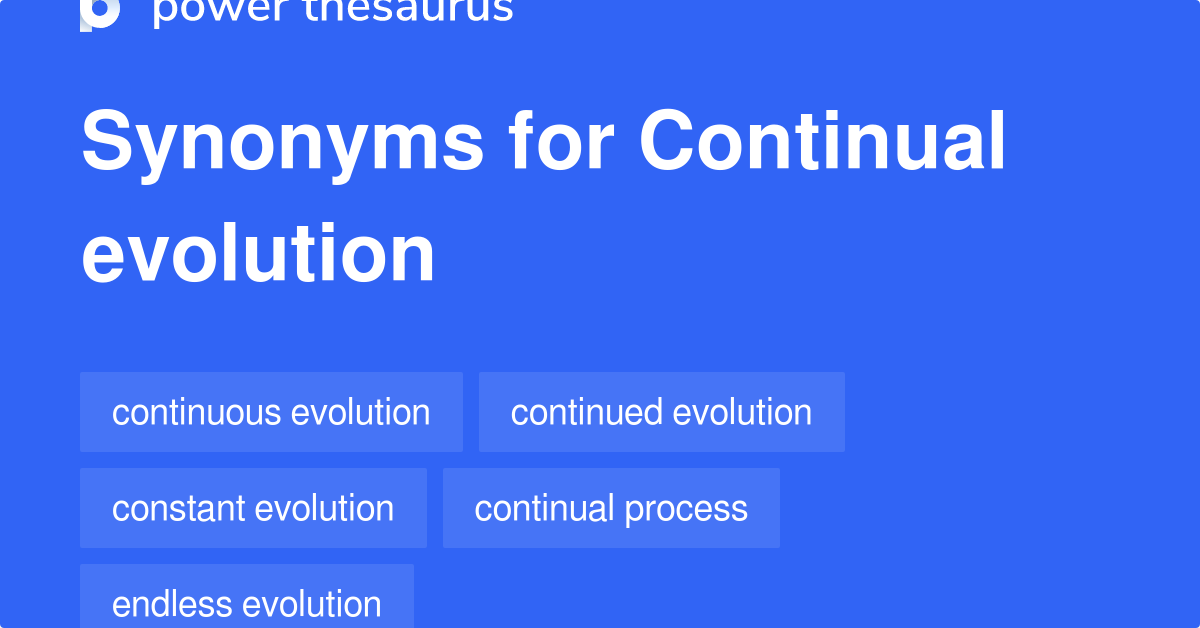 power thesaurus

Synonyms for Continual evolution

continuous evolution

continued evolution

constant evolution

continual process

endless evolution